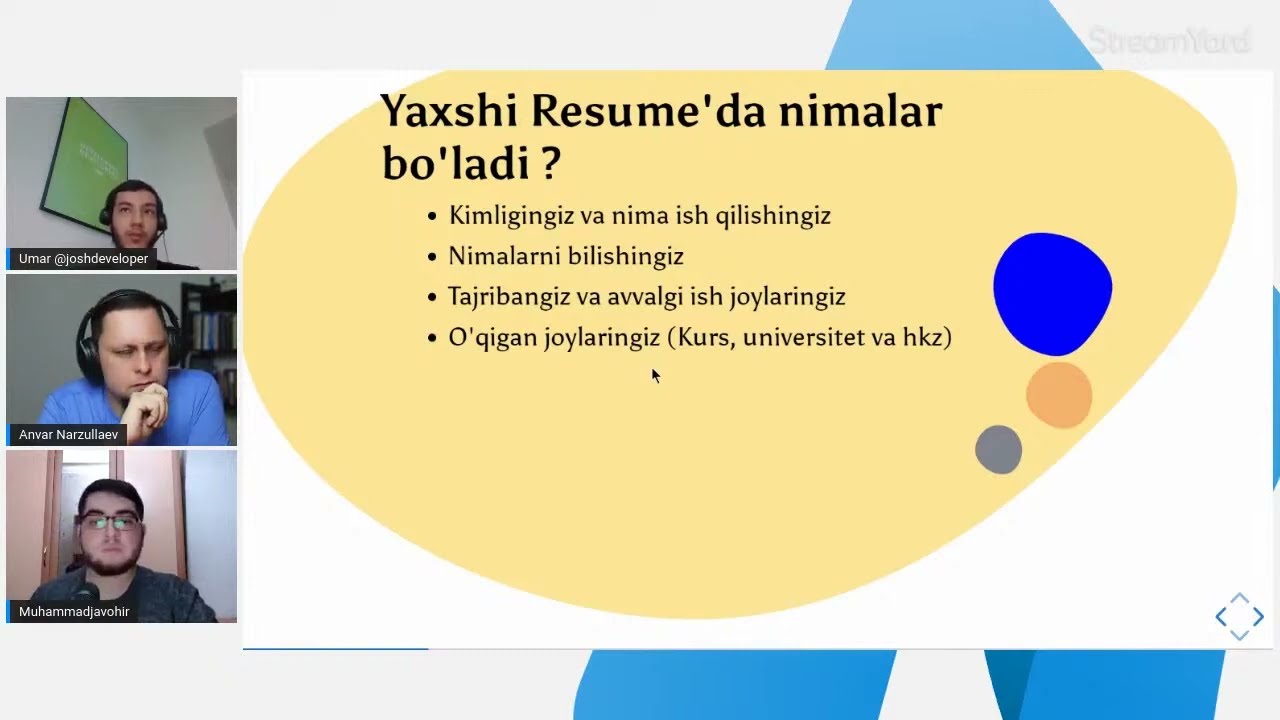 StreamYard

Umar @joshdeveloper

Anvar Narzullaev

Muhammadjavohir

Yaxshi Resume'da nimalar bo'ladi ?

• Kimligingiz va nima ish qilishingiz
• Nimalarni bilishingiz
• Tajribangiz va avvalgi ish joylaringiz
• O'qigan joylaringiz (Kurs, universitet va hkz)